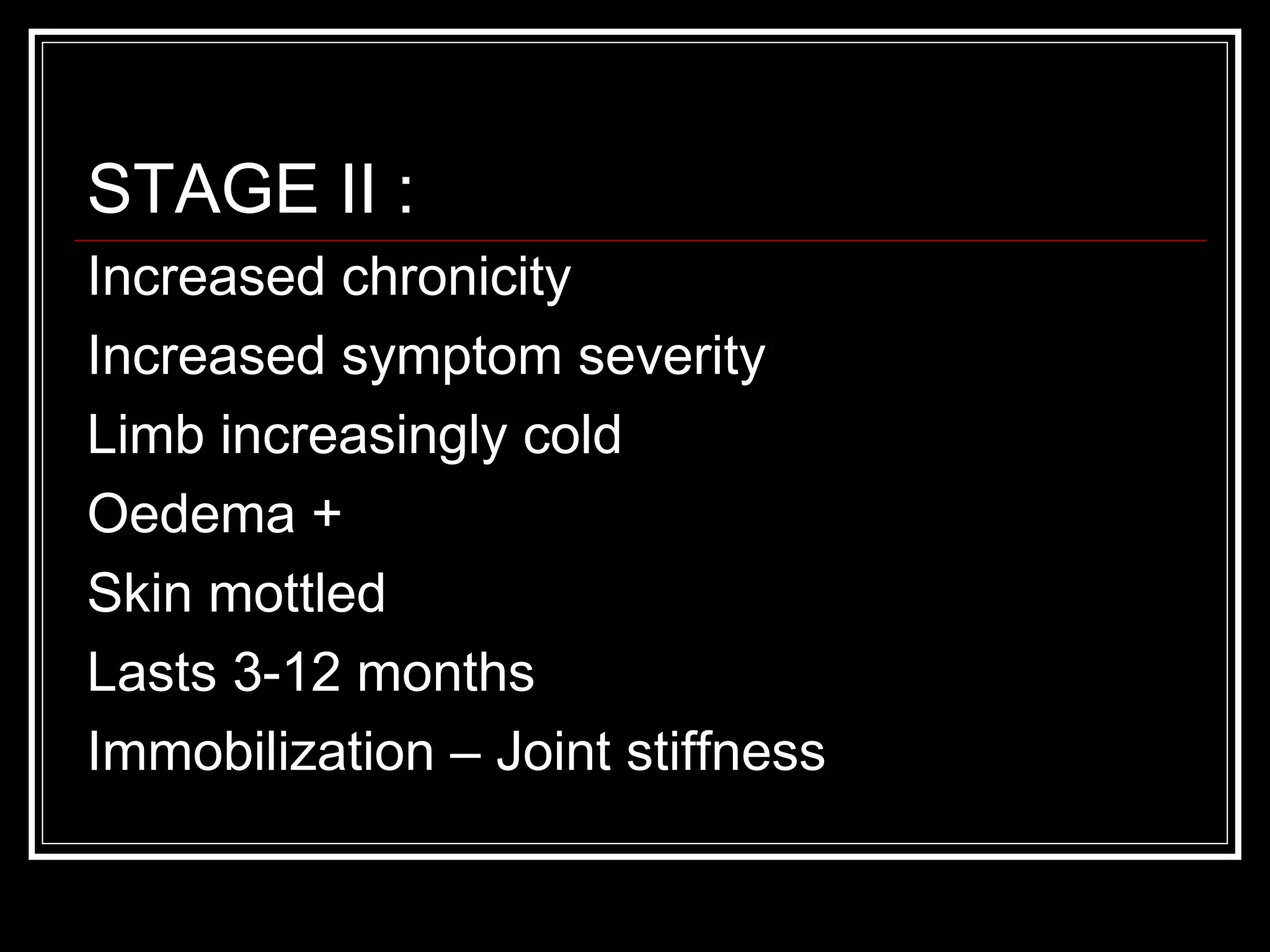 STAGE II :

Increased chronicity

Increased symptom severity

Limb increasingly cold

Oedema +

Skin mottled

Lasts 3-12 months

Immobilization – Joint stiffness